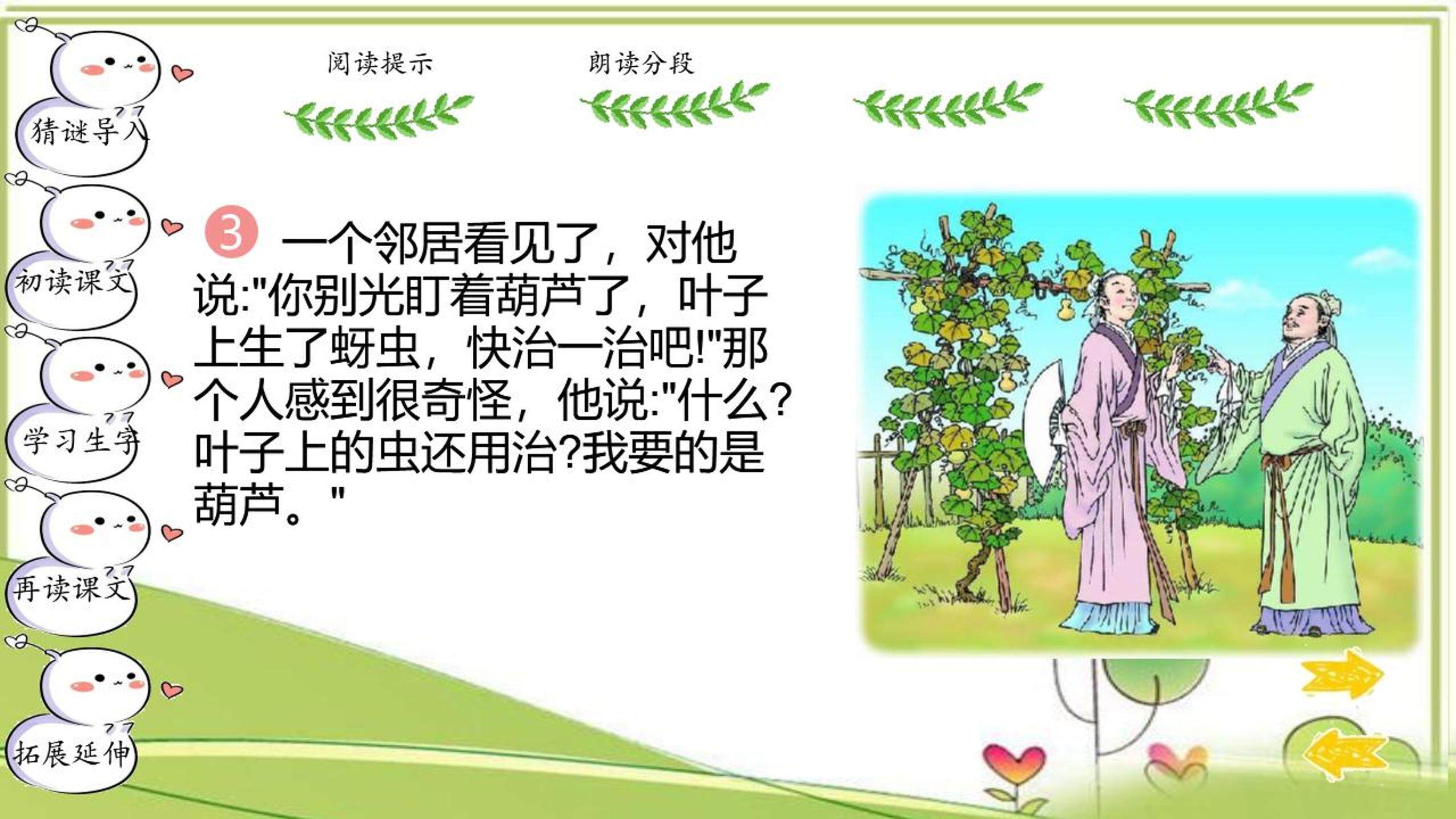 猜谜导入

初读课文

学习生字

再读课文

拓展延伸

阅读提示

朗读分段

3 一个邻居看见了，对他说:"你别光盯着葫芦了，叶子上生了蚜虫，快治一治吧!"那个人感到很奇怪，他说:"什么?叶子上的虫还用治?我要的是葫芦。"